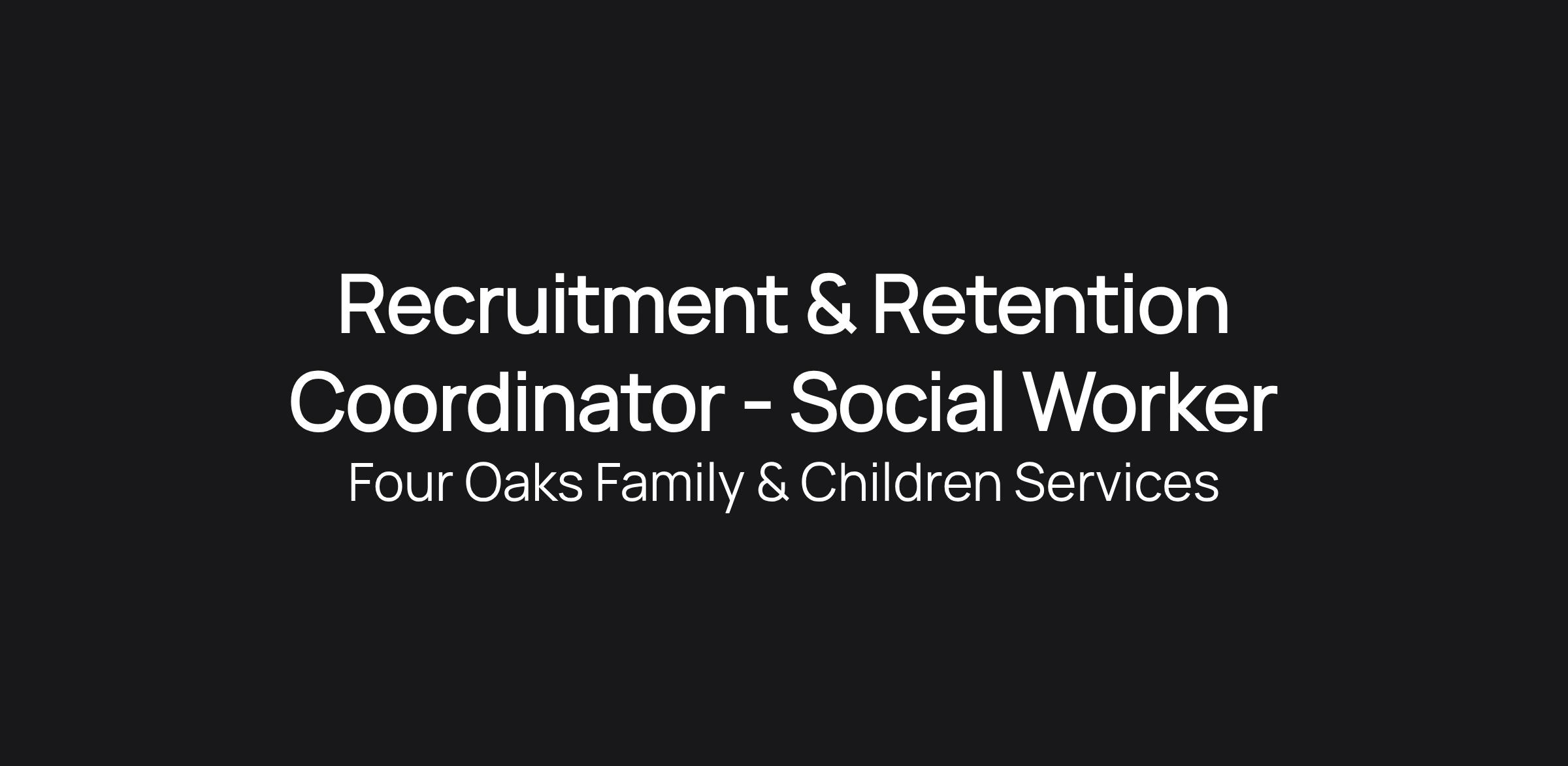 Recruitment & Retention Coordinator - Social Worker

Four Oaks Family & Children Services